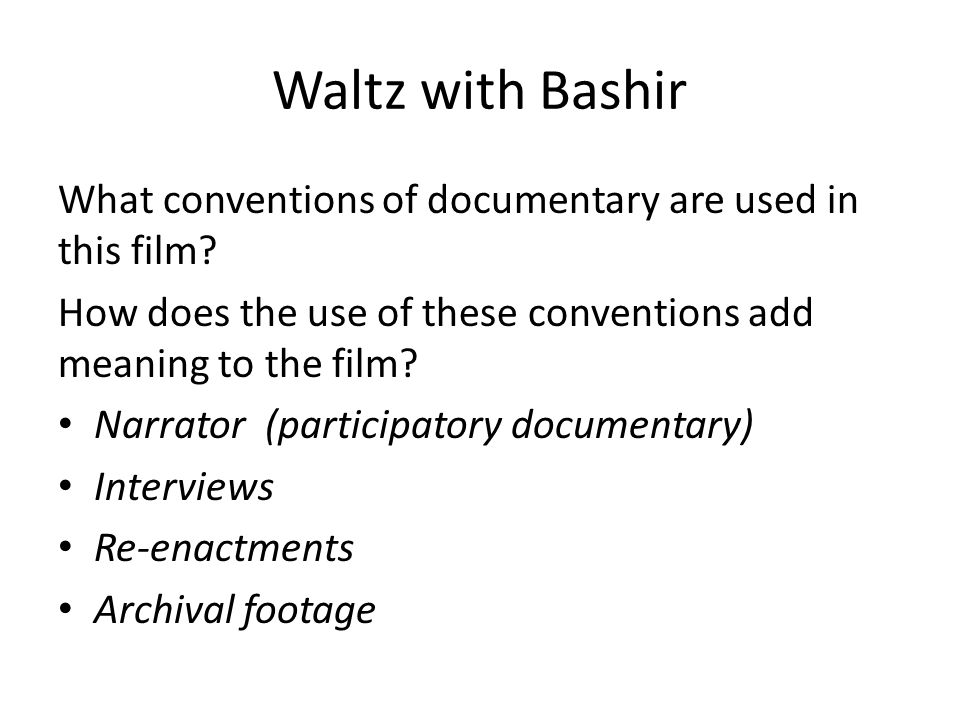 Waltz with Bashir

What conventions of documentary are used in this film?

How does the use of these conventions add meaning to the film?

• Narrator (participatory documentary)
• Interviews
• Re-enactments
• Archival footage